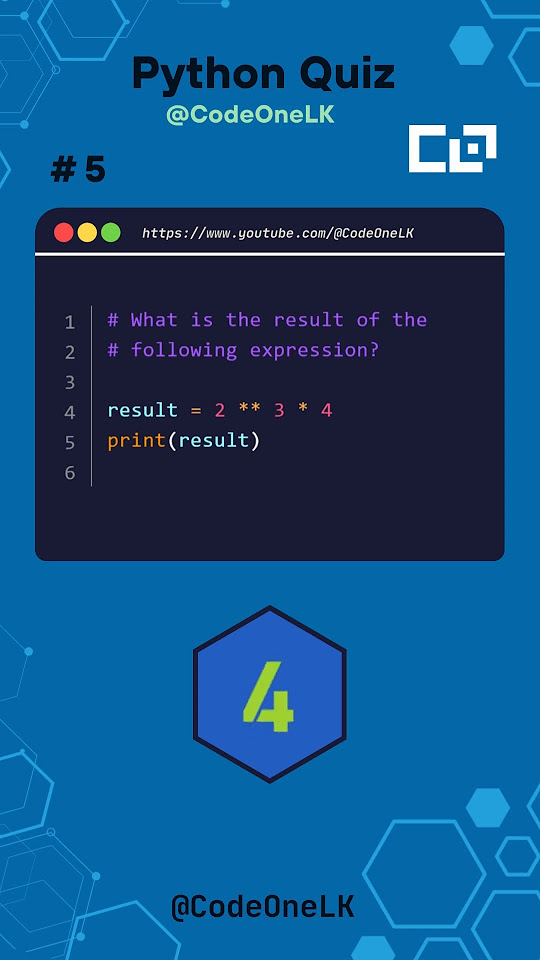 Python Quiz
@CodeOneLK

# 5

https://www.youtube.com/@CodeOneLK

1 # What is the result of the
2 # following expression?
3
4 result = 2 ** 3 * 4
5 print(result)
6

4

@CodeOneLK